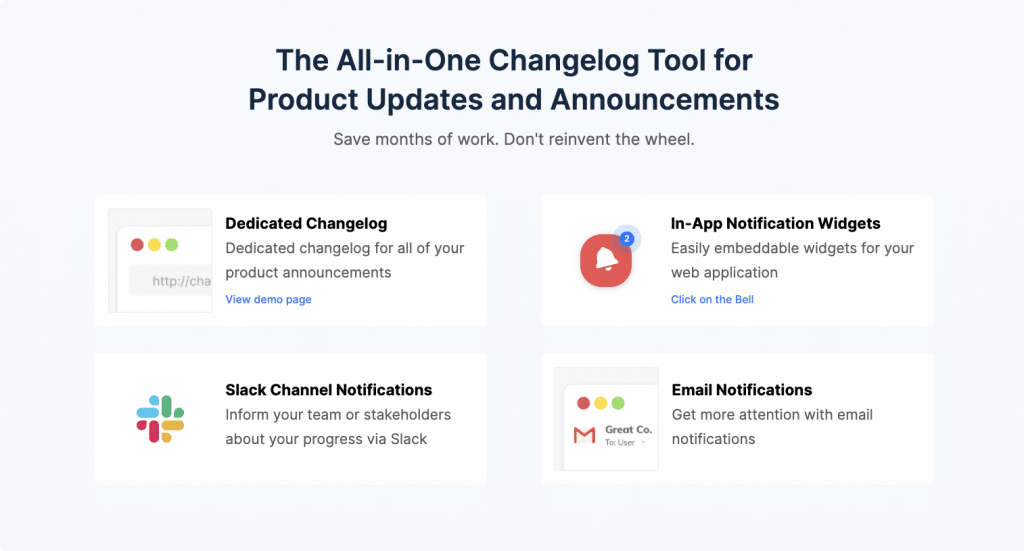 The All-in-One Changelog Tool for Product Updates and Announcements

Save months of work. Don't reinvent the wheel.

http://cha

Dedicated Changelog

Dedicated changelog for all of your product announcements

View demo page

2

In-App Notification Widgets

Easily embeddable widgets for your web application

Click on the Bell

Slack Channel Notifications

Inform your team or stakeholders about your progress via Slack

Great Co.
To: User

Email Notifications

Get more attention with email notifications